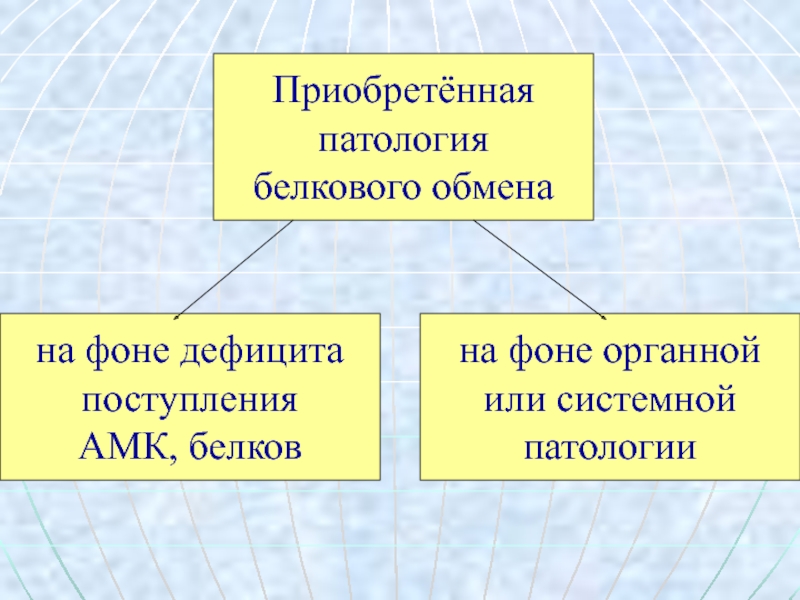 Приобретённая патология белкового обмена

на фоне дефицита поступления АМК, белков

на фоне органной или системной патологии